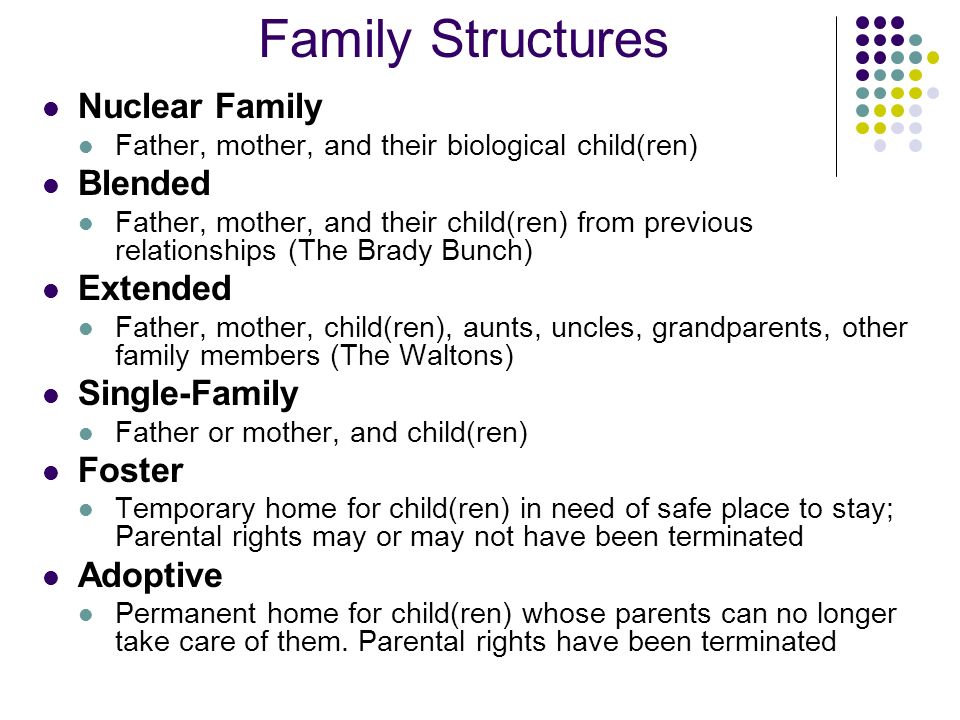 Family Structures

- Nuclear Family
  - Father, mother, and their biological child(ren)
- Blended
  - Father, mother, and their child(ren) from previous relationships (The Brady Bunch)
- Extended
  - Father, mother, child(ren), aunts, uncles, grandparents, other family members (The Waltons)
- Single-Family
  - Father or mother, and child(ren)
- Foster
  - Temporary home for child(ren) in need of safe place to stay; Parental rights may or may not have been terminated
- Adoptive
  - Permanent home for child(ren) whose parents can no longer take care of them. Parental rights have been terminated